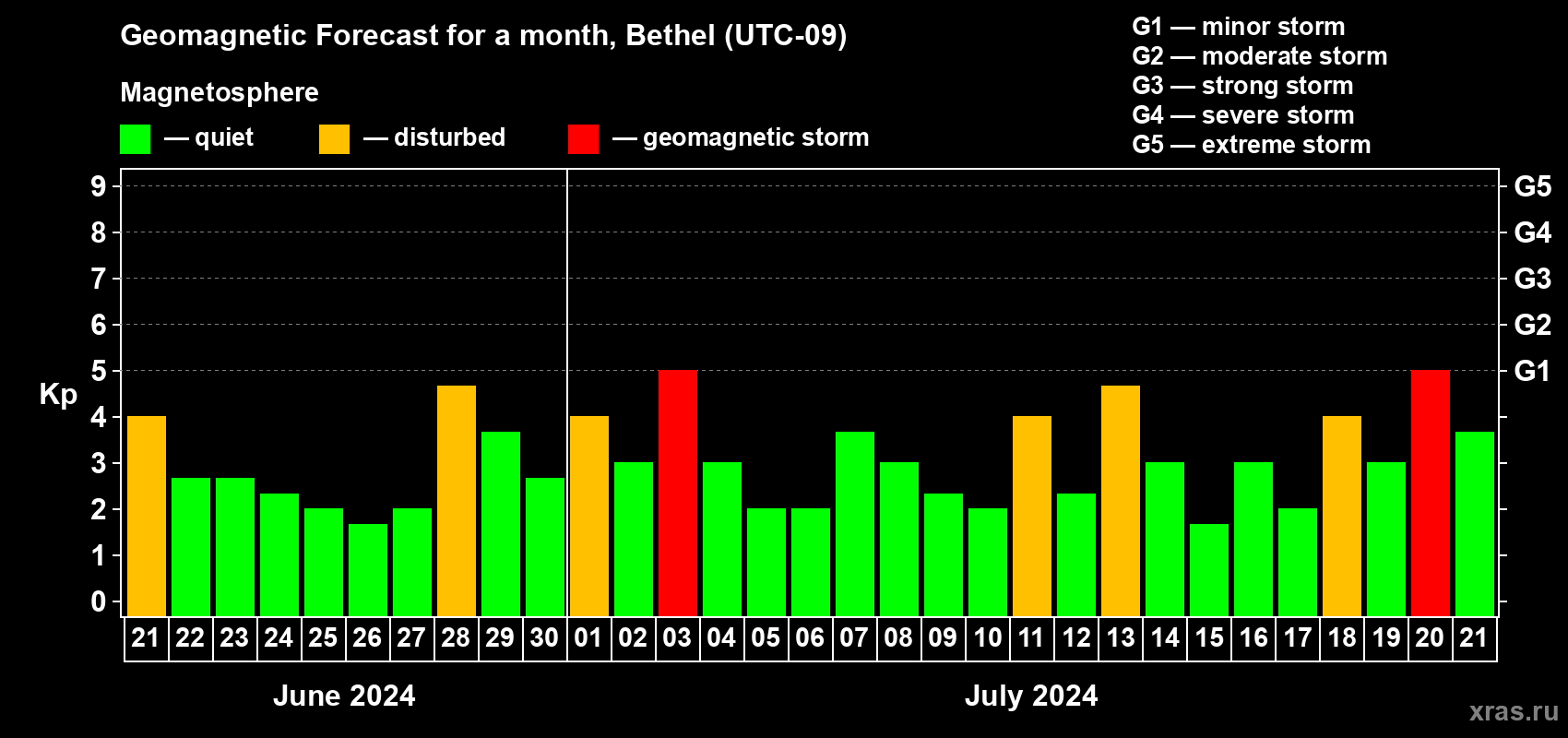 Geomagnetic Forecast for a month, Bethel (UTC-09)

Magnetosphere

— quiet — disturbed — geomagnetic storm

G1 — minor storm
G2 — moderate storm
G3 — strong storm
G4 — severe storm
G5 — extreme storm

Kp

9 8 7 6 5 4 3 2 1 0

G5 G4 G3 G2 G1

21 22 23 24 25 26 27 28 29 30 01 02 03 04 05 06 07 08 09 10 11 12 13 14 15 16 17 18 19 20 21

June 2024

July 2024

xras.ru